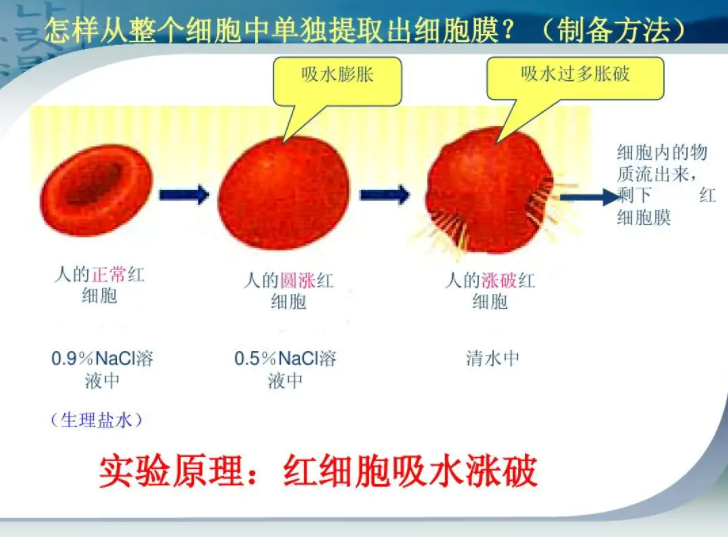 怎样从整个细胞中单独提取出细胞膜？（制备方法）

吸水膨胀

吸水过多胀破

细胞内的物质流出来，剩下 红细胞膜

人的正常红细胞

人的圆涨红细胞

人的涨破红细胞

0.9%NaCl溶液中

0.5%NaCl溶液中

清水中

（生理盐水）

实验原理：红细胞吸水涨破